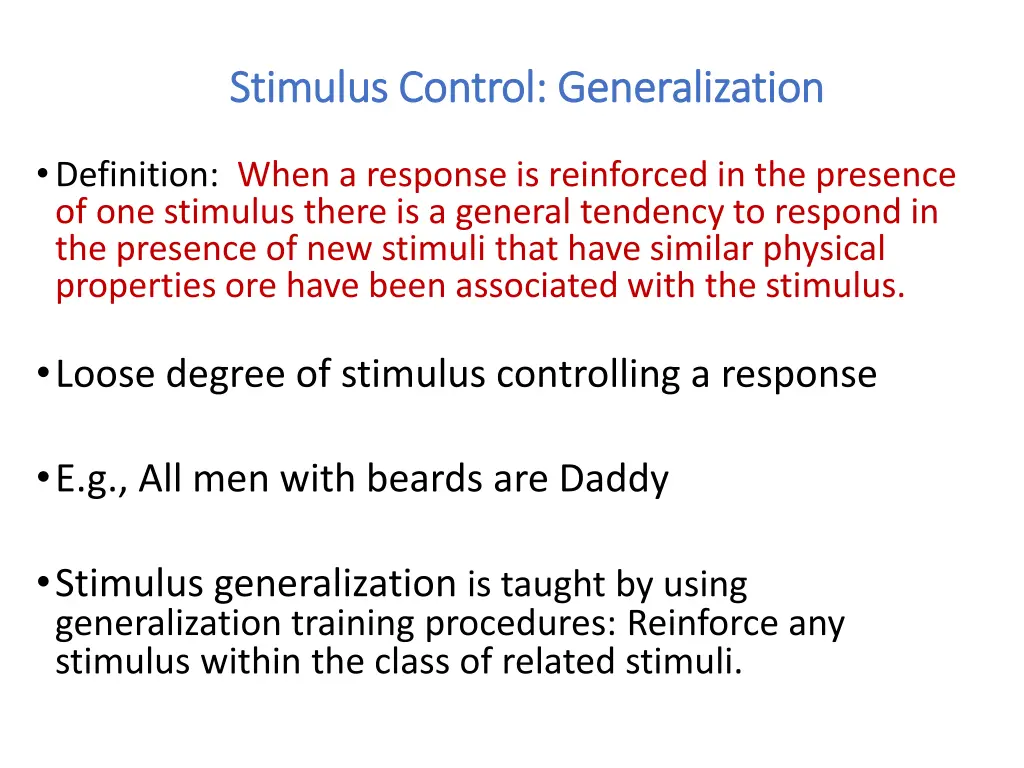 Stimulus Control: Generalization

• Definition: When a response is reinforced in the presence of one stimulus there is a general tendency to respond in the presence of new stimuli that have similar physical properties ore have been associated with the stimulus.

• Loose degree of stimulus controlling a response

• E.g., All men with beards are Daddy

• Stimulus generalization is taught by using generalization training procedures: Reinforce any stimulus within the class of related stimuli.